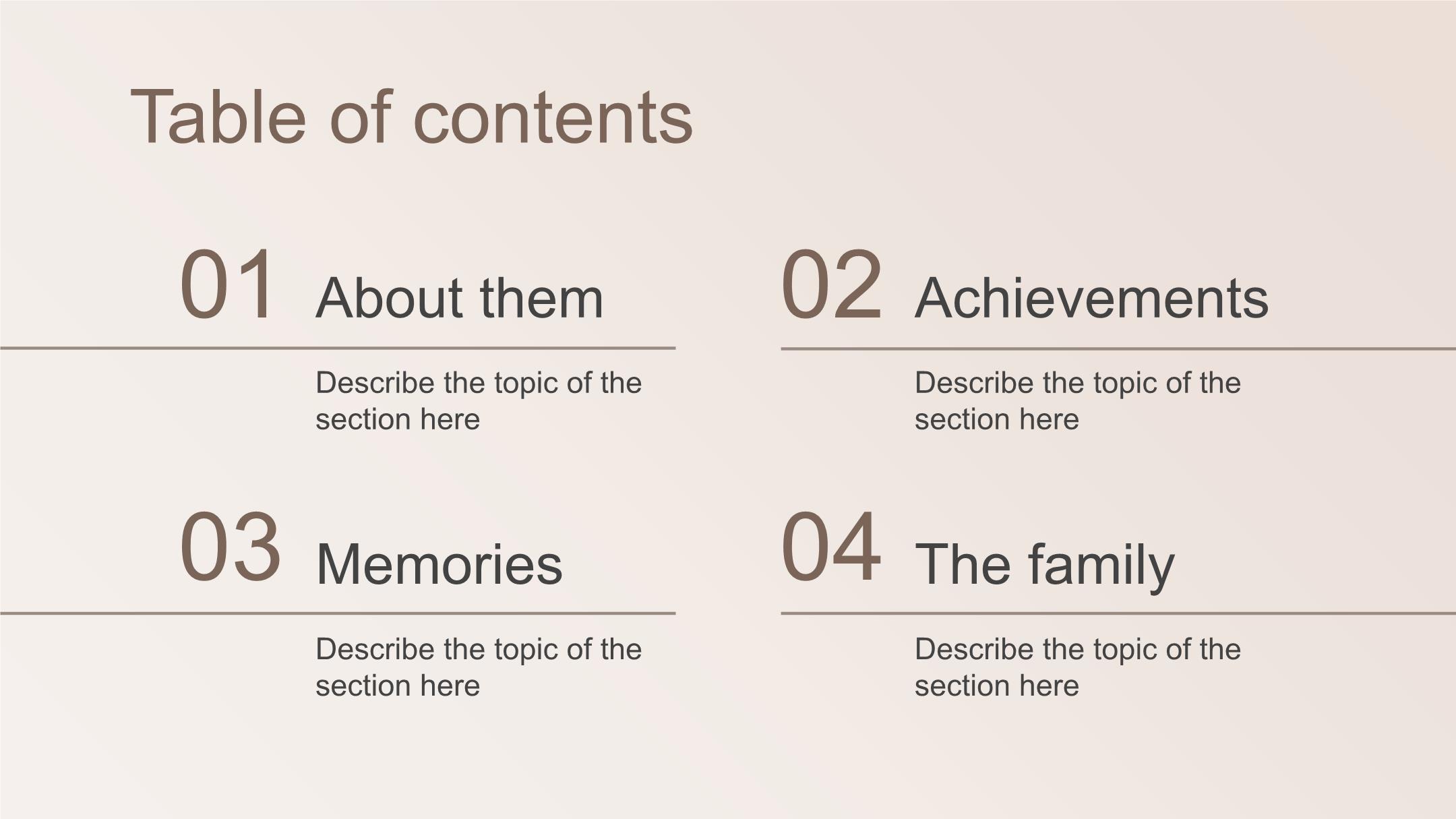 Table of contents

01 About them

Describe the topic of the section here

02 Achievements

Describe the topic of the section here

03 Memories

Describe the topic of the section here

04 The family

Describe the topic of the section here